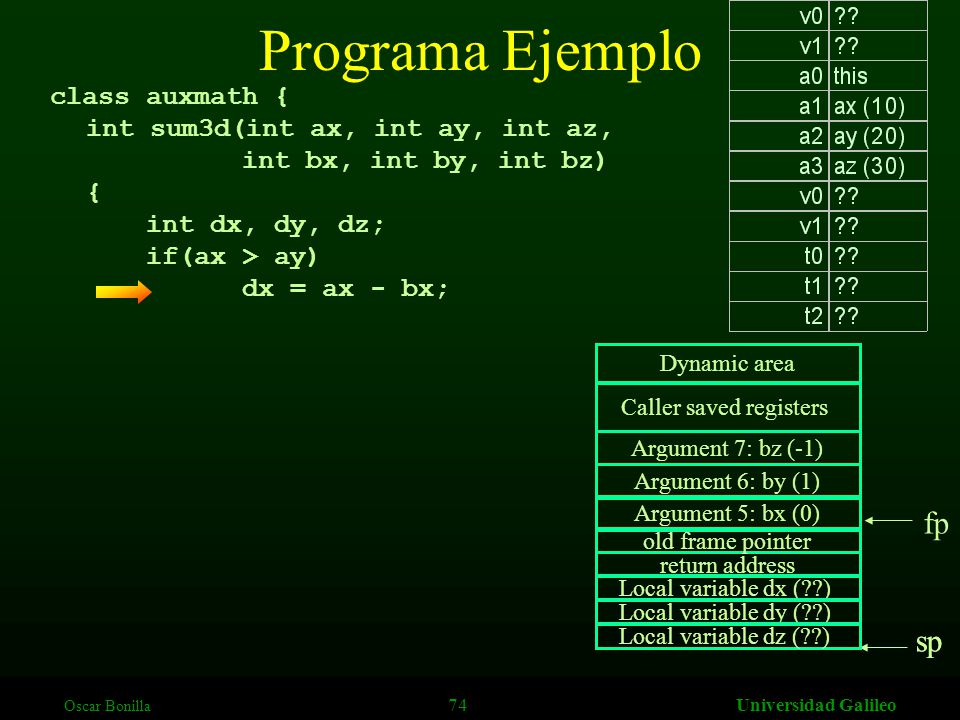 Programa Ejemplo

class auxmath {
int sum3d(int ax, int ay, int az,
int bx, int by, int bz)
{
int dx, dy, dz;
if(ax > ay)
dx = ax - bx;

| v0 | ?? |
|---|---|
| v1 | ?? |
| a0 | this |
| a1 | ax (10) |
| a2 | ay (20) |
| a3 | az (30) |
| v0 | ?? |
| v1 | ?? |
| t0 | ?? |
| t1 | ?? |
| t2 | ?? |

Dynamic area
Caller saved registers
Argument 7: bz (-1)
Argument 6: by (1)
Argument 5: bx (0)
old frame pointer
return address
Local variable dx (??)
Local variable dy (??)
Local variable dz (??)

fp
sp

Oscar Bonilla
74
Universidad Galileo